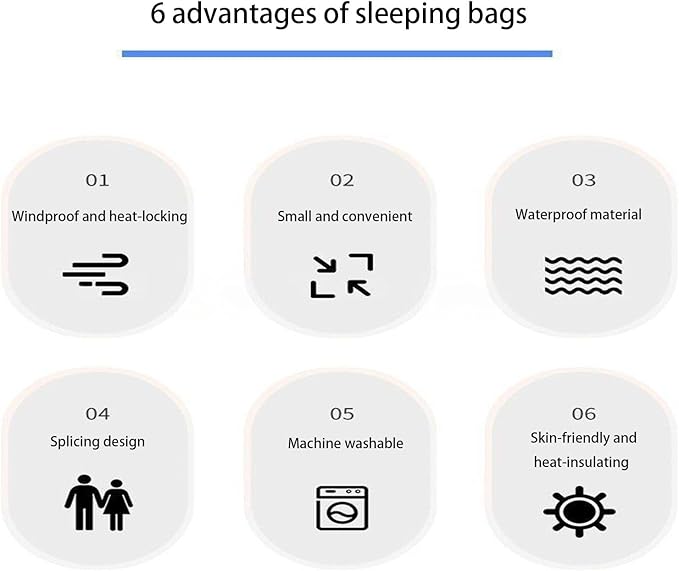 6 advantages of sleeping bags

01
Windproof and heat-locking

02
Small and convenient

03
Waterproof material

04
Splicing design

05
Machine washable

06
Skin-friendly and heat-insulating